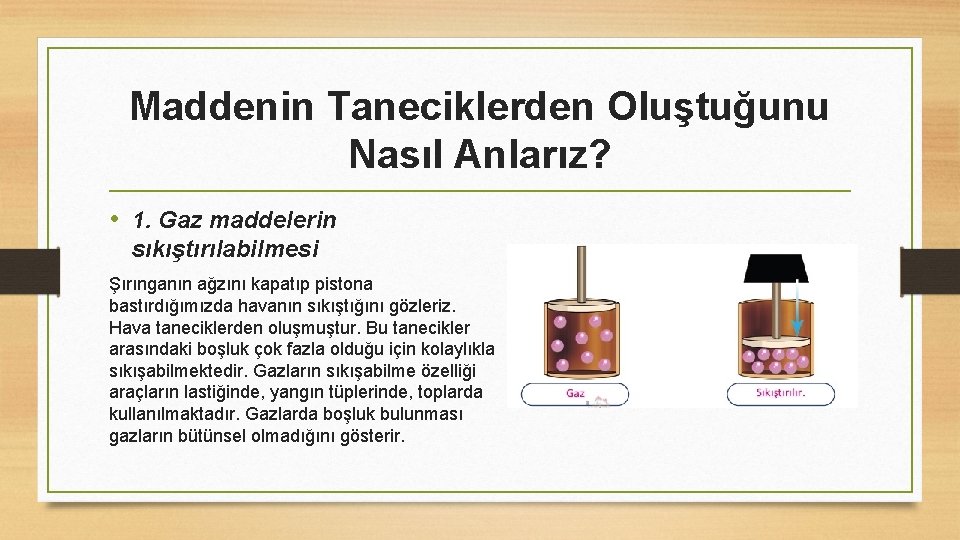 Maddenin Taneciklerden Oluştuğunu Nasıl Anlarız?

• 1. Gaz maddelerin sıkıştırılabilmesi

Şırınganın ağzını kapatıp pistona bastırdığımızda havanın sıkıştığını gözleriz. Hava taneciklerden oluşmuştur. Bu tanecikler arasındaki boşluk çok fazla olduğu için kolaylıkla sıkışabilmektedir. Gazların sıkışabilme özelliği araçların lastiğinde, yangın tüplerinde, toplarda kullanılmaktadır. Gazlarda boşluk bulunması gazların bütünsel olmadığını gösterir.

Gaz

Sıkıştırılır.